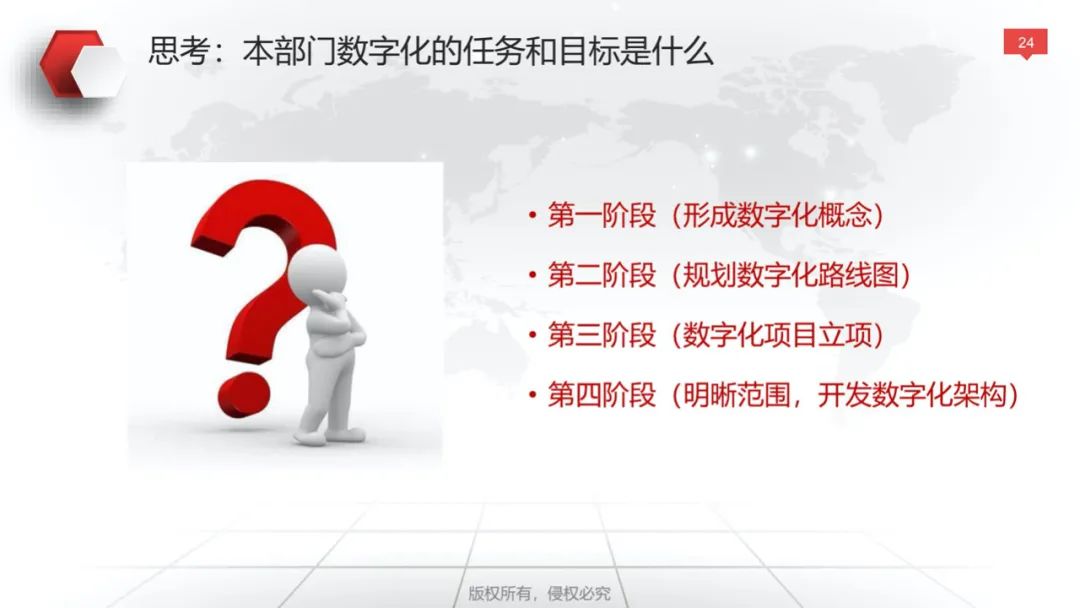 思考：本部门数字化的任务和目标是什么

24

• 第一阶段（形成数字化概念）
• 第二阶段（规划数字化路线图）
• 第三阶段（数字化项目立项）
• 第四阶段（明晰范围，开发数字化架构）

版权所有，侵权必究